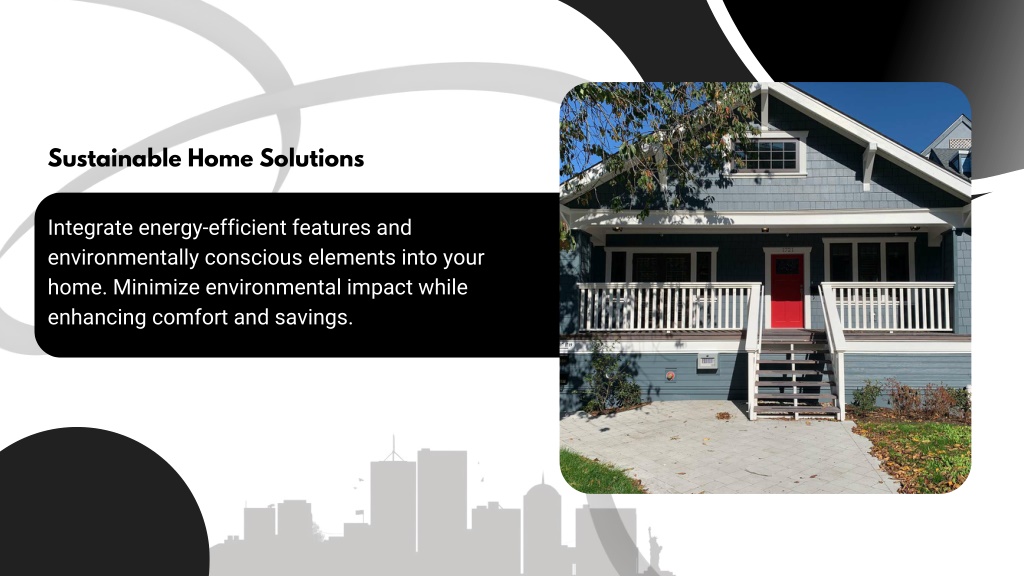 Sustainable Home Solutions

Integrate energy-efficient features and environmentally conscious elements into your home. Minimize environmental impact while enhancing comfort and savings.